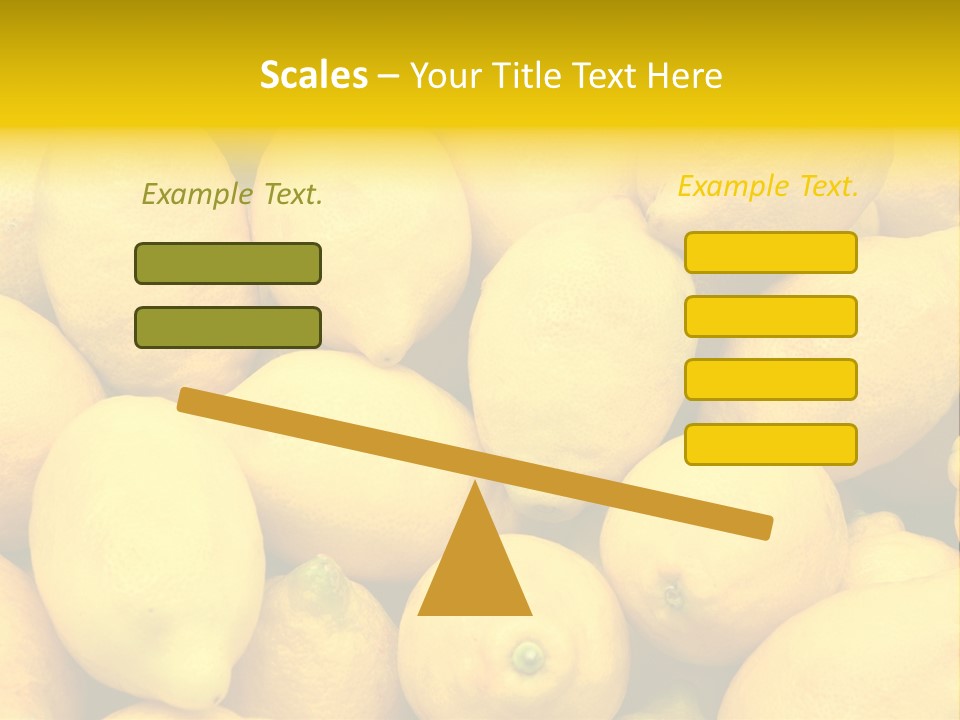 Scales – Your Title Text Here

Example Text.

Example Text.